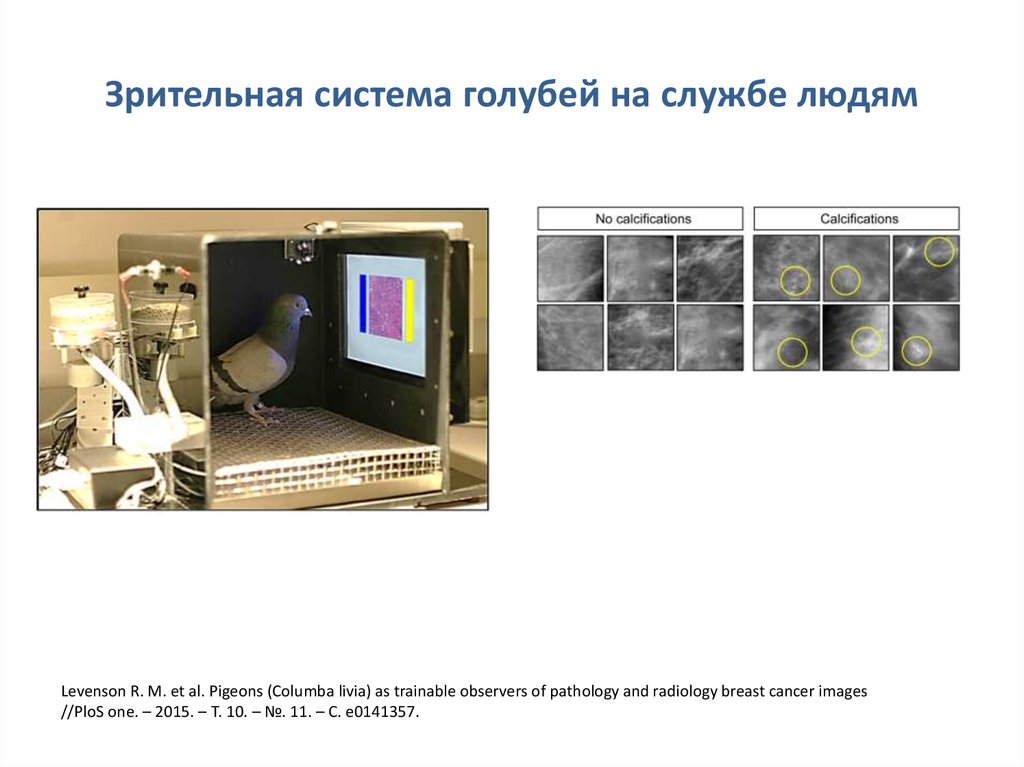 Зрительная система голубей на службе людям

No calcifications

Calcifications

Levenson R. M. et al. Pigeons (Columba livia) as trainable observers of pathology and radiology breast cancer images //PloS one. – 2015. – Т. 10. – №. 11. – С. e0141357.